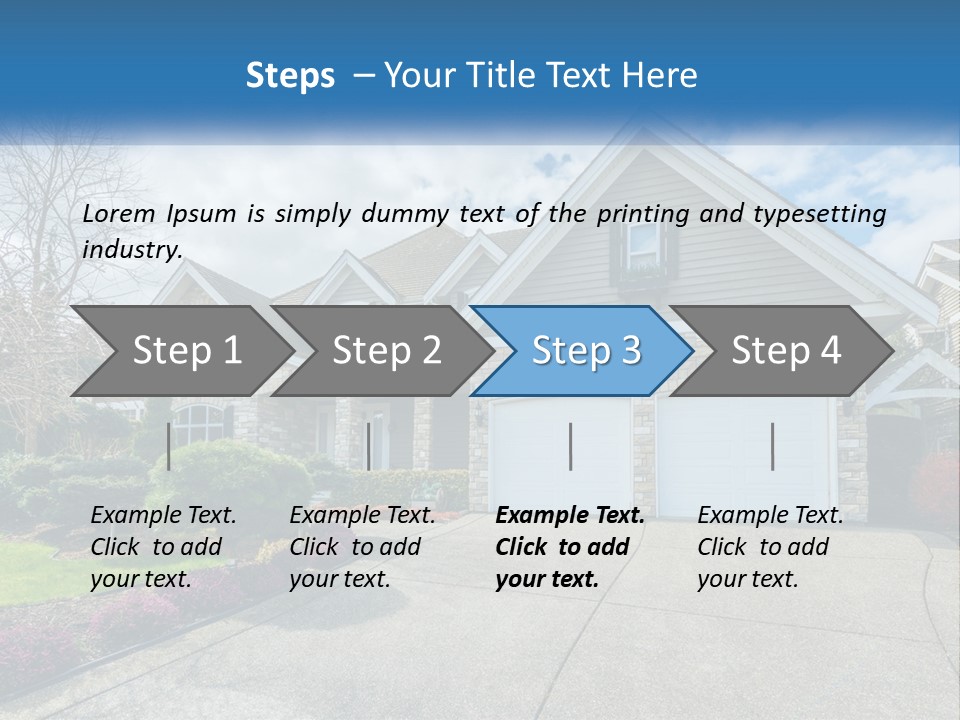 Steps – Your Title Text Here

Lorem Ipsum is simply dummy text of the printing and typesetting industry.

Step 1

Step 2

Step 3

Step 4

Example Text. Click to add your text.

Example Text. Click to add your text.

Example Text. Click to add your text.

Example Text. Click to add your text.